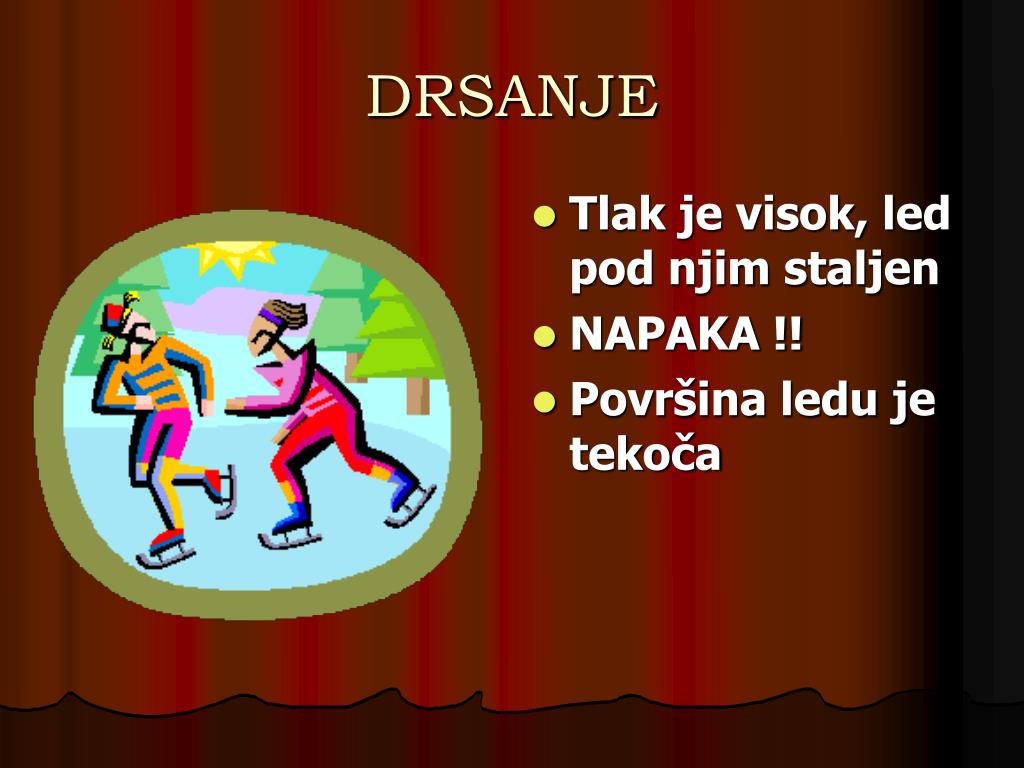 DRSANJE

- Tlak je visok, led pod njim staljen
- NAPAKA !!
- Površina ledu je tekoča